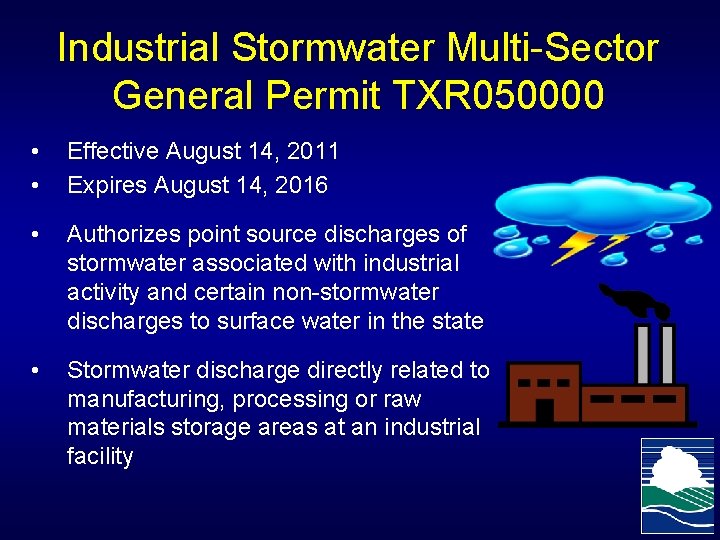 Industrial Stormwater Multi-Sector General Permit TXR050000

• Effective August 14, 2011
• Expires August 14, 2016

• Authorizes point source discharges of stormwater associated with industrial activity and certain non-stormwater discharges to surface water in the state

• Stormwater discharge directly related to manufacturing, processing or raw materials storage areas at an industrial facility